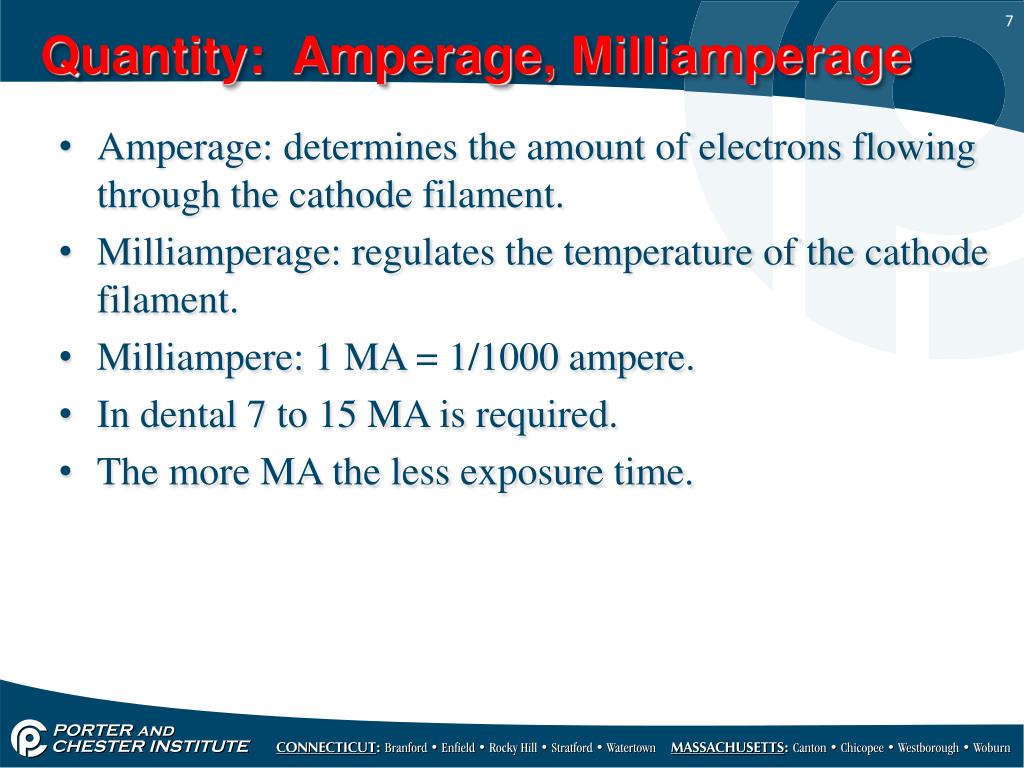 7

Quantity: Amperage, Milliamperage

• Amperage: determines the amount of electrons flowing through the cathode filament.
• Milliamperage: regulates the temperature of the cathode filament.
• Milliampere: 1 MA = 1/1000 ampere.
• In dental 7 to 15 MA is required.
• The more MA the less exposure time.

PORTER AND CHESTER INSTITUTE

CONNECTICUT: Branford • Enfield • Rocky Hill • Stratford • Watertown MASSACHUSETTS: Canton • Chicopee • Westborough • Woburn